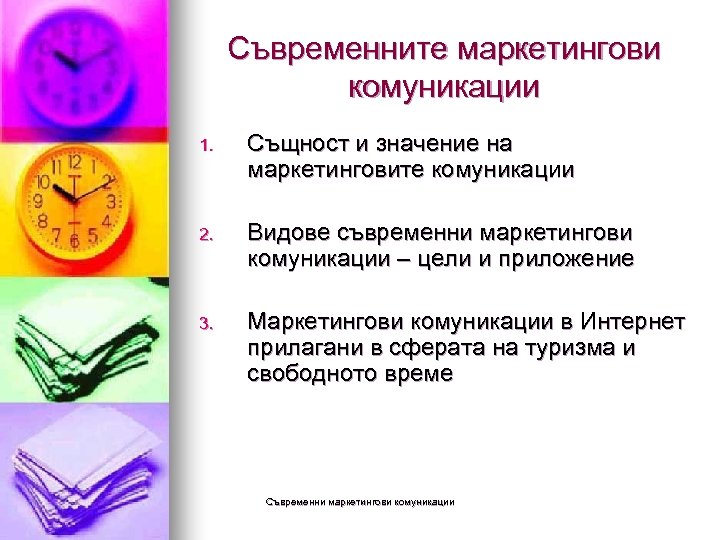 Съвременните маркетингови комуникации

1. Същност и значение на маркетинговите комуникации

2. Видове съвременни маркетингови комуникации – цели и приложение

3. Маркетингови комуникации в Интернет прилагани в сферата на туризма и свободното време

Съвременни маркетингови комуникации